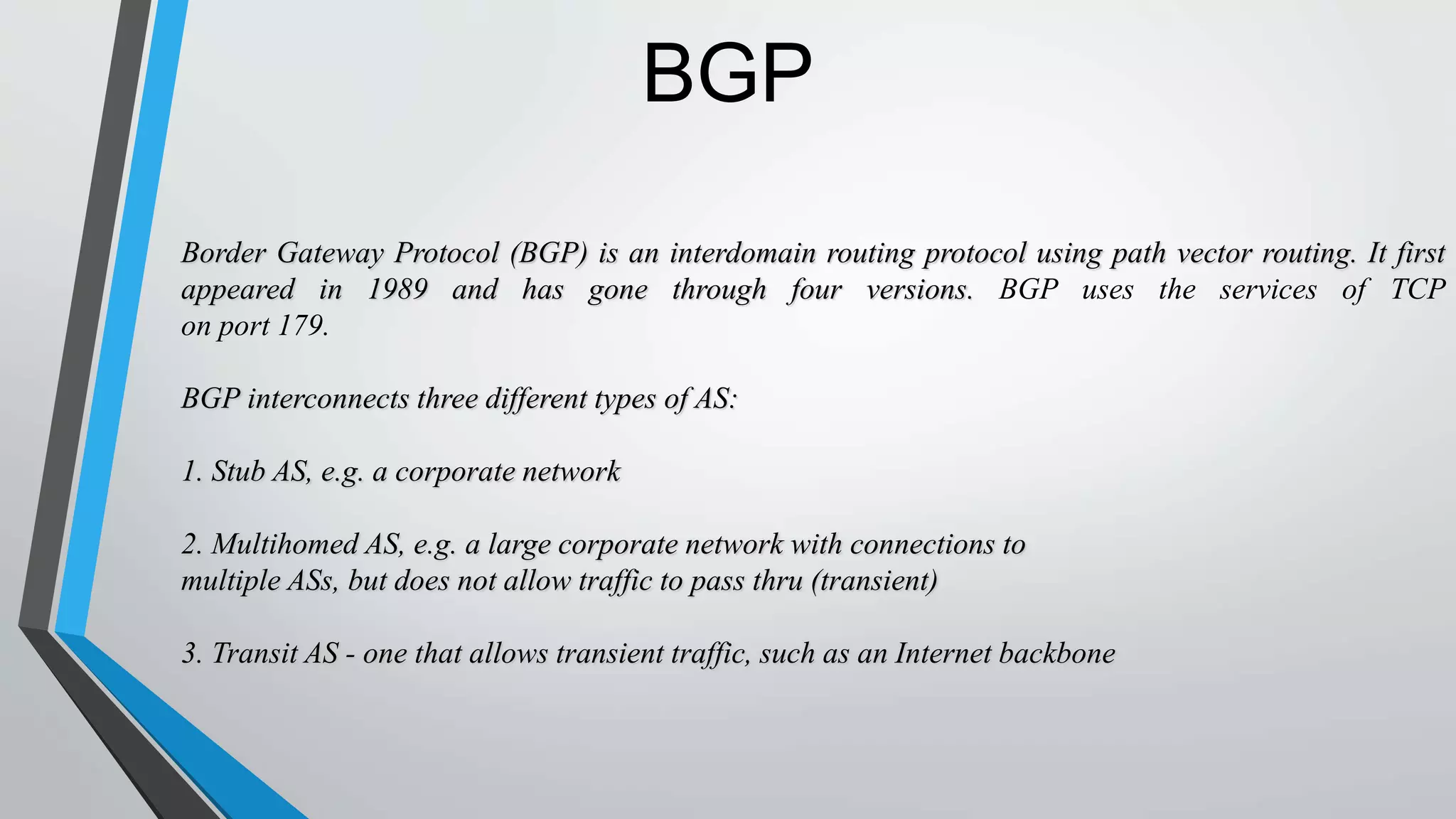 BGP

Border Gateway Protocol (BGP) is an interdomain routing protocol using path vector routing. It first appeared in 1989 and has gone through four versions. BGP uses the services of TCP on port 179.

BGP interconnects three different types of AS:

1. Stub AS, e.g. a corporate network

2. Multihomed AS, e.g. a large corporate network with connections to multiple ASs, but does not allow traffic to pass thru (transient)

3. Transit AS - one that allows transient traffic, such as an Internet backbone